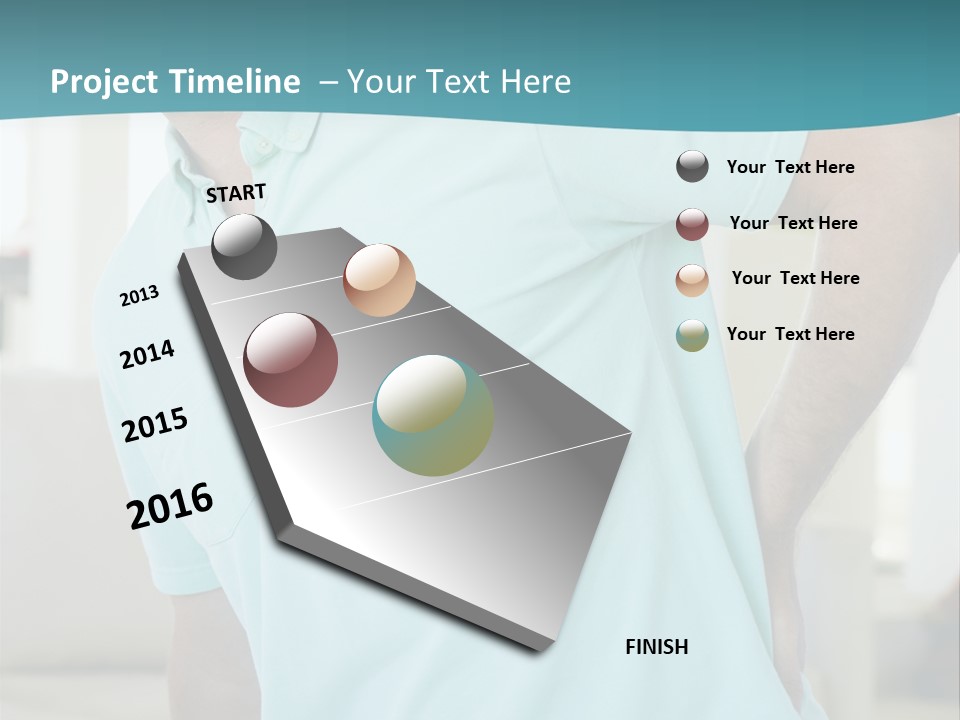 Project Timeline – Your Text Here

START

2013

2014

2015

2016

FINISH

Your Text Here

Your Text Here

Your Text Here

Your Text Here